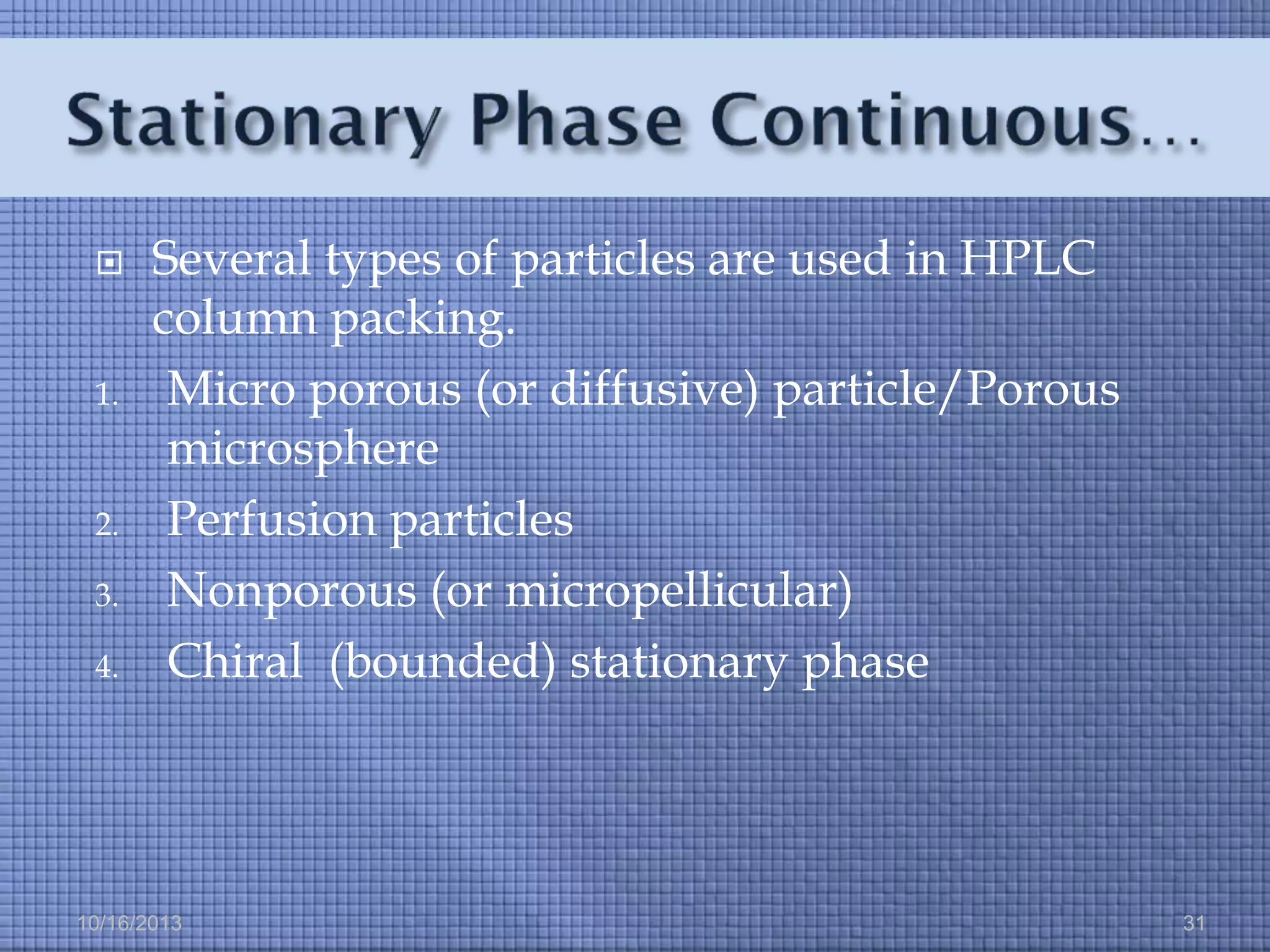 Stationary Phase Continuous…

Several types of particles are used in HPLC column packing.

1. Micro porous (or diffusive) particle/Porous microsphere
2. Perfusion particles
3. Nonporous (or micropellicular)
4. Chiral (bounded) stationary phase

10/16/2013

31